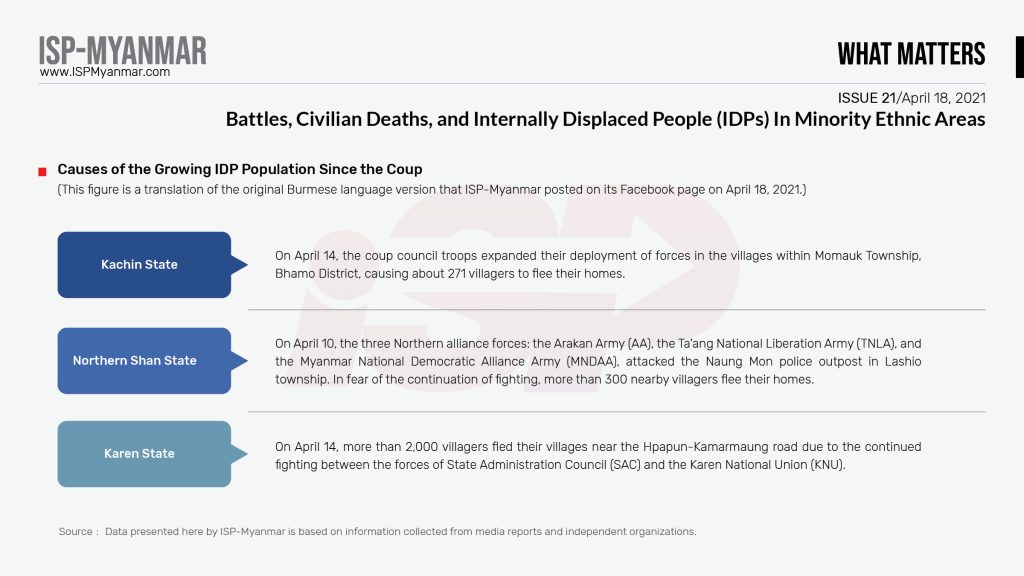 ISP-MYANMAR
www.ISPMyanmar.com

WHAT MATTERS

ISSUE 21/April 18, 2021
Battles, Civilian Deaths, and Internally Displaced People (IDPs) In Minority Ethnic Areas

Causes of the Growing IDP Population Since the Coup
(This figure is a translation of the original Burmese language version that ISP-Myanmar posted on its Facebook page on April 18, 2021.)

Kachin State

On April 14, the coup council troops expanded their deployment of forces in the villages within Momauk Township, Bhamo District, causing about 271 villagers to flee their homes.

Northern Shan State

On April 10, the three Northern alliance forces: the Arakan Army (AA), the Ta'ang National Liberation Army (TNLA), and the Myanmar National Democratic Alliance Army (MNDAA), attacked the Naung Mon police outpost in Lashio township. In fear of the continuation of fighting, more than 300 nearby villagers flee their homes.

Karen State

On April 14, more than 2,000 villagers fled their villages near the Hpapun-Kamarmaung road due to the continued fighting between the forces of State Administration Council (SAC) and the Karen National Union (KNU).

Source : Data presented here by ISP-Myanmar is based on information collected from media reports and independent organizations.